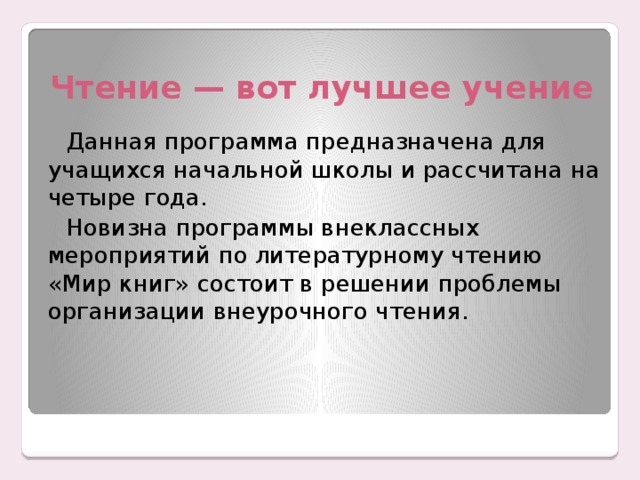 Чтение — вот лучшее учение

Данная программа предназначена для учащихся начальной школы и рассчитана на четыре года.

Новизна программы внеклассных мероприятий по литературному чтению «Мир книг» состоит в решении проблемы организации внеурочного чтения.